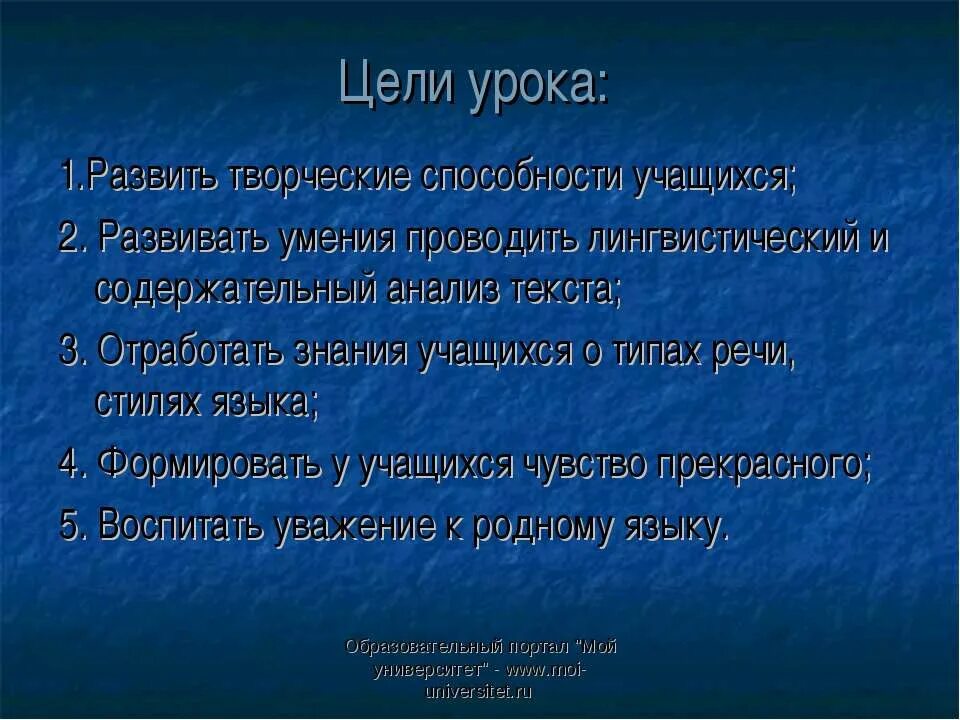 Цели урока:

1.Развить творческие способности учащихся;

2. Развивать умения проводить лингвистический и содержательный анализ текста;

3. Отработать знания учащихся о типах речи, стилях языка;

4. Формировать у учащихся чувство прекрасного;

5. Воспитать уважение к родному языку.

Образовательный портал "Мой университет" - www.moi-universitet.ru